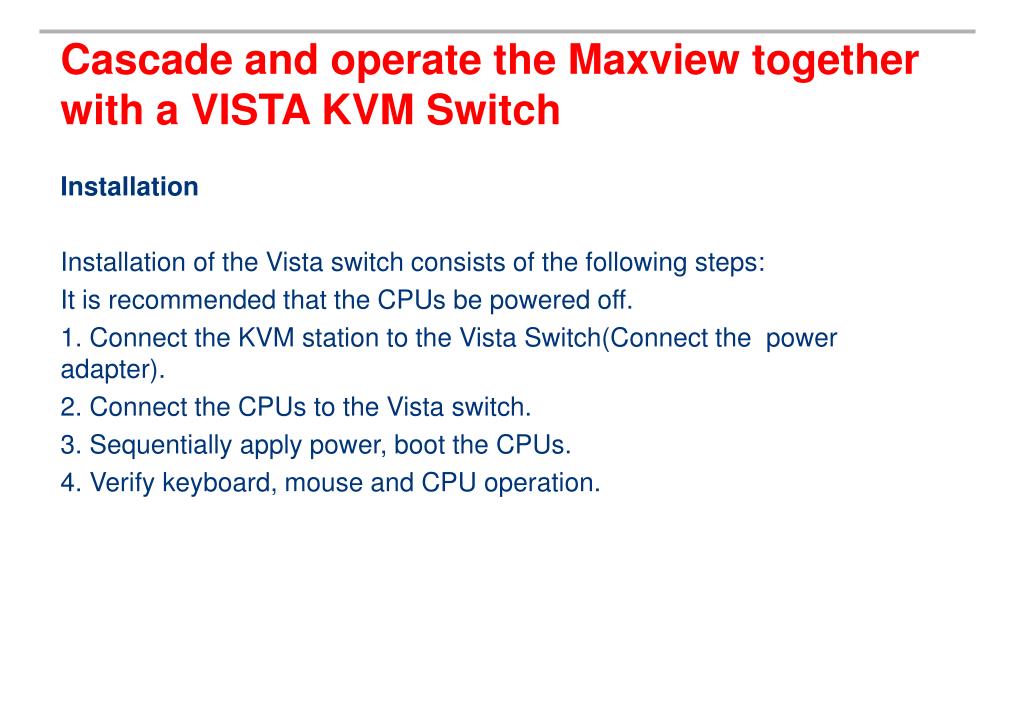 Cascade and operate the Maxview together with a VISTA KVM Switch

Installation

Installation of the Vista switch consists of the following steps:

It is recommended that the CPUs be powered off.

1. Connect the KVM station to the Vista Switch(Connect the  power adapter).

2. Connect the CPUs to the Vista switch.

3. Sequentially apply power, boot the CPUs.

4. Verify keyboard, mouse and CPU operation.